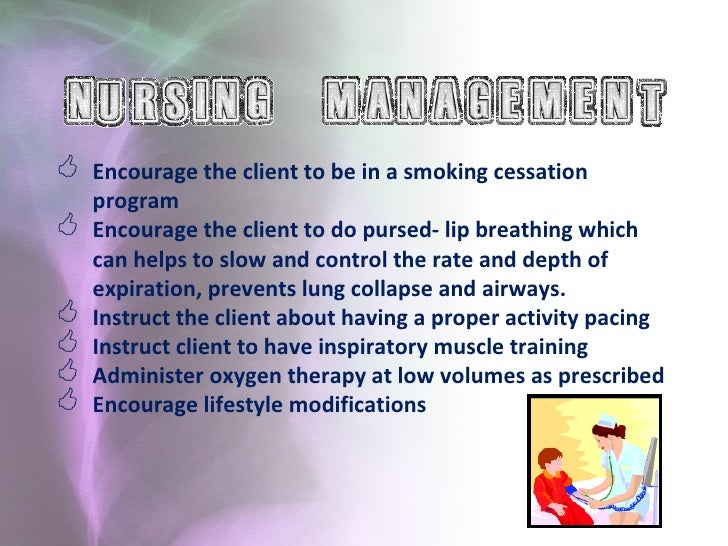 NURSING MANAGEMENT

Encourage the client to be in a smoking cessation program
Encourage the client to do pursed- lip breathing which can helps to slow and control the rate and depth of expiration, prevents lung collapse and airways.
Instruct the client about having a proper activity pacing
Instruct client to have inspiratory muscle training
Administer oxygen therapy at low volumes as prescribed
Encourage lifestyle modifications